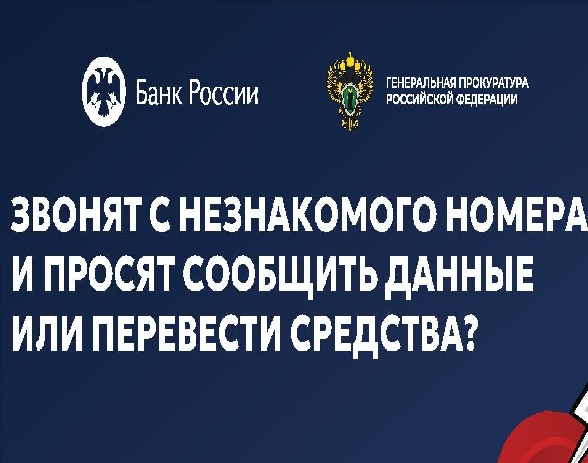 Банк России

ГЕНЕРАЛЬНАЯ ПРОКУРАТУРА РОССИЙСКОЙ ФЕДЕРАЦИИ

ЗВОНЯТ С НЕЗНАКОМОГО НОМЕРА И ПРОСЯТ СООБЩИТЬ ДАННЫЕ ИЛИ ПЕРЕВЕСТИ СРЕДСТВА?